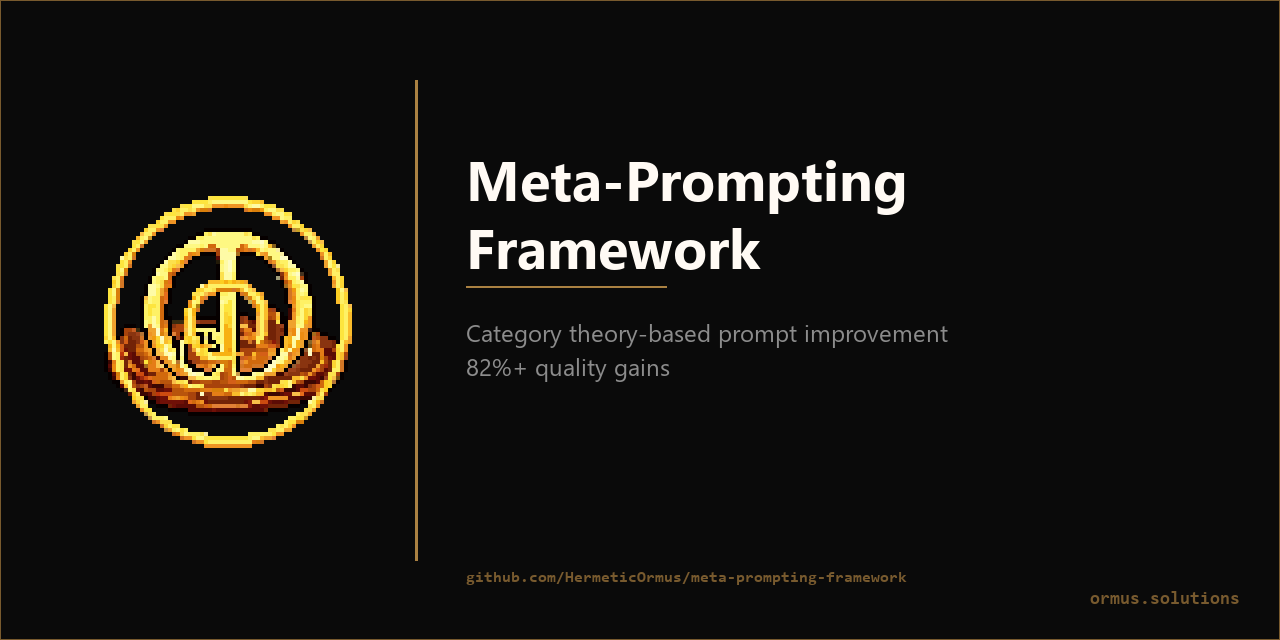 Meta-Prompting Framework

Category theory-based prompt improvement
82%+ quality gains

github.com/HermeticOrmus/meta-prompting-framework

ormus.solutions